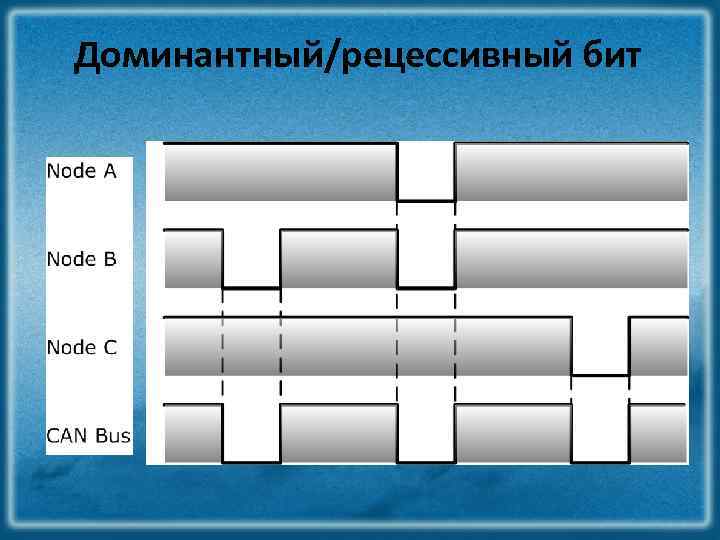 Доминантный/рецессивный бит

Node A

Node B

Node C

CAN Bus